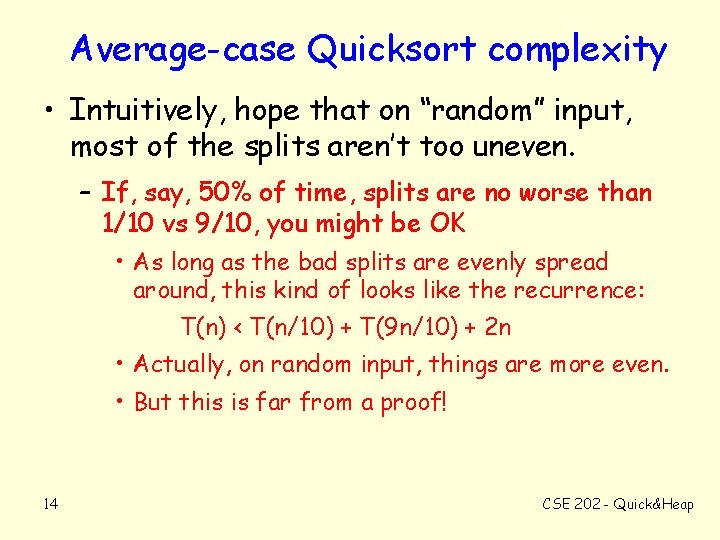 Average-case Quicksort complexity

• Intuitively, hope that on "random" input, most of the splits aren't too uneven.

– If, say, 50% of time, splits are no worse than 1/10 vs 9/10, you might be OK

• As long as the bad splits are evenly spread around, this kind of looks like the recurrence:

$T(n) < T(n/10) + T(9n/10) + 2n$

• Actually, on random input, things are more even.

• But this is far from a proof!

14

CSE 202 - Quick&Heap